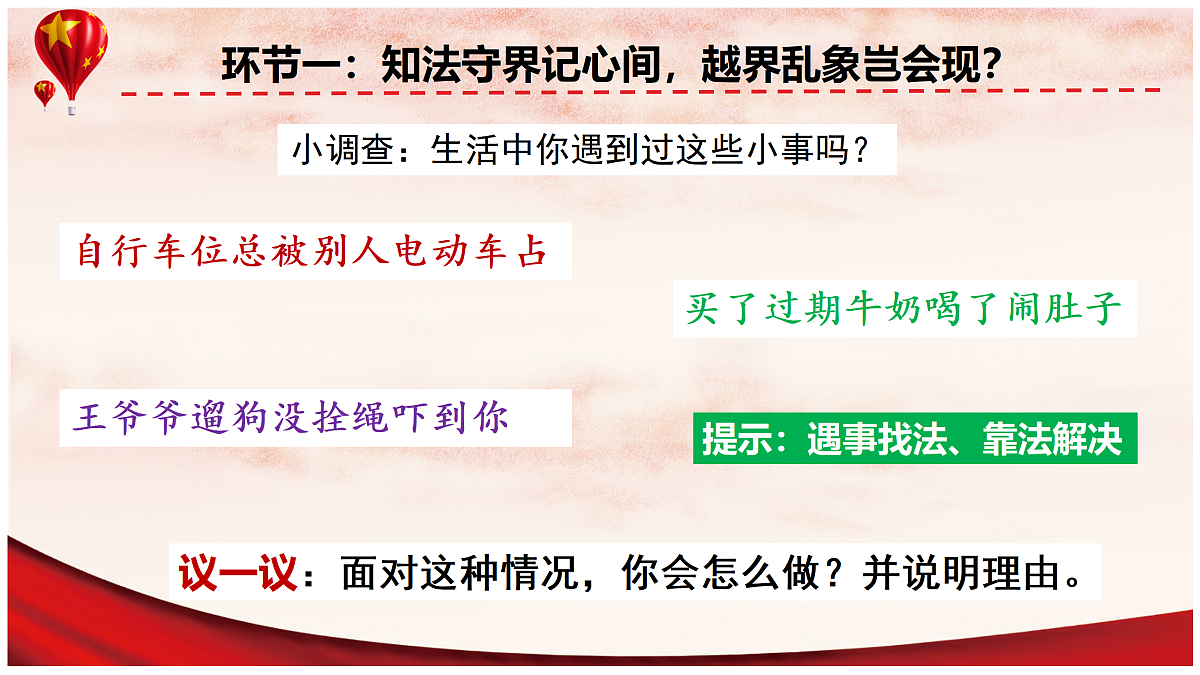 环节一：知法守界记心间，越界乱象岂会现？

小调查：生活中你遇到过这些小事吗？

自行车位总被别人电动车占

买了过期牛奶喝了闹肚子

王爷爷遛狗没拴绳吓到你

提示：遇事找法、靠法解决

议一议：面对这种情况，你会怎么做？并说明理由。